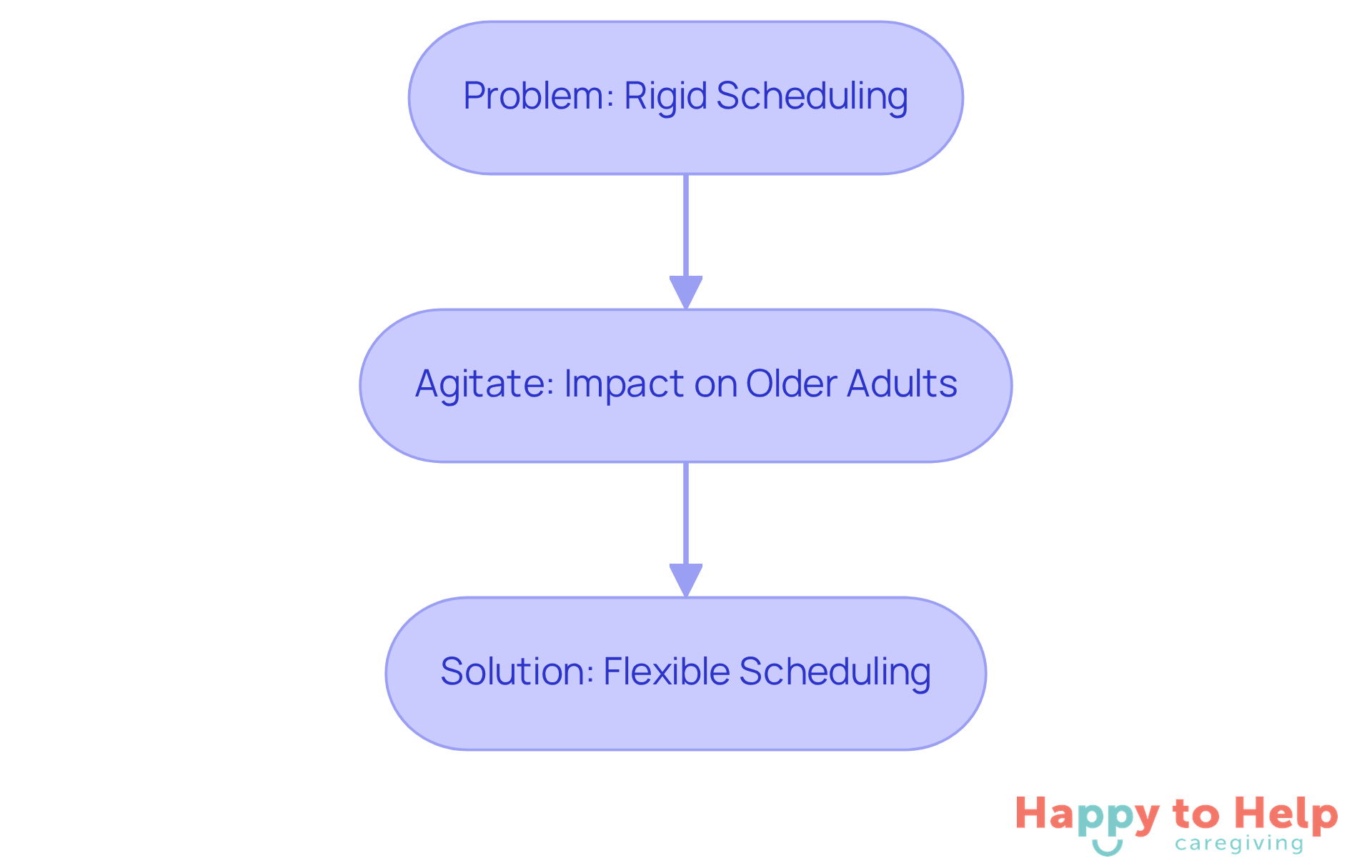 Problem: Rigid Scheduling

Agitate: Impact on Older Adults

Solution: Flexible Scheduling

Happy to Help
caregiving